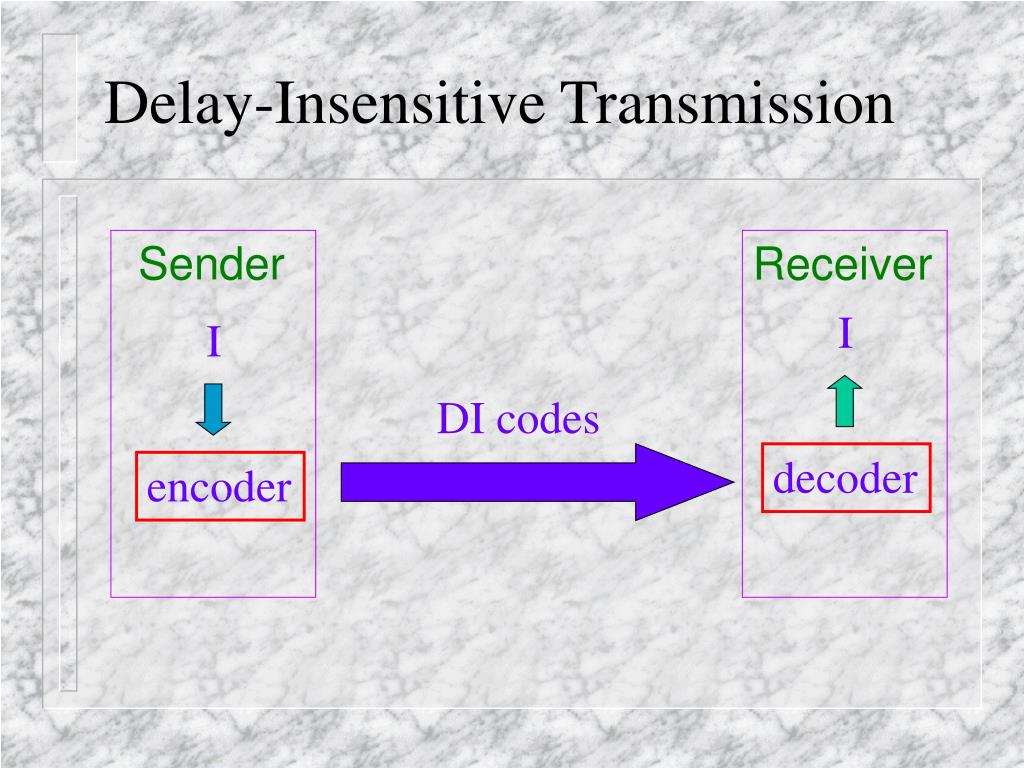 Delay-Insensitive Transmission

Sender

I

encoder

DI codes

Receiver

I

decoder